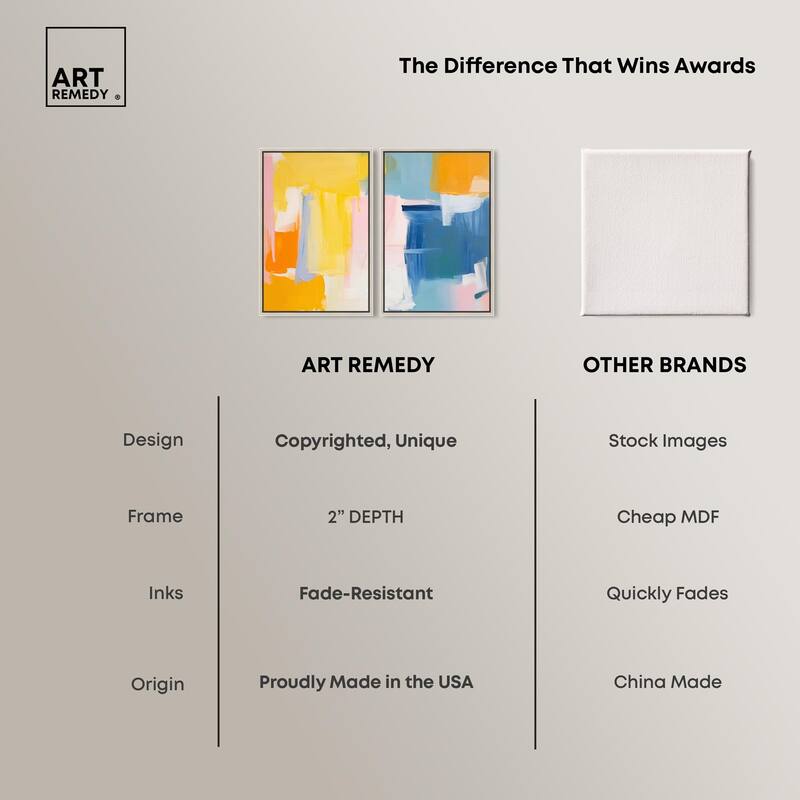 ART REMEDY ®

The Difference That Wins Awards

| | ART REMEDY | OTHER BRANDS |
|---|---|---|
| Design | Copyrighted, Unique | Stock Images |
| Frame | 2” DEPTH | Cheap MDF |
| Inks | Fade-Resistant | Quickly Fades |
| Origin | Proudly Made in the USA | China Made |